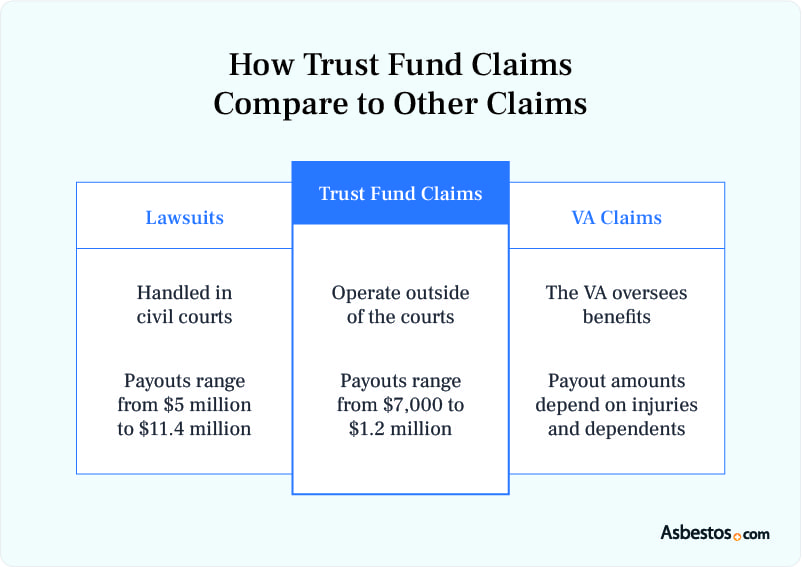 How Trust Fund Claims Compare to Other Claims

| Lawsuits | Trust Fund Claims | VA Claims |
|---|---|---|
| Handled in civil courts | Operate outside of the courts | The VA oversees benefits |
| Payouts range from \$5 million to \$11.4 million | Payouts range from \$7,000 to \$1.2 million | Payout amounts depend on injuries and dependents |

Asbestos.com